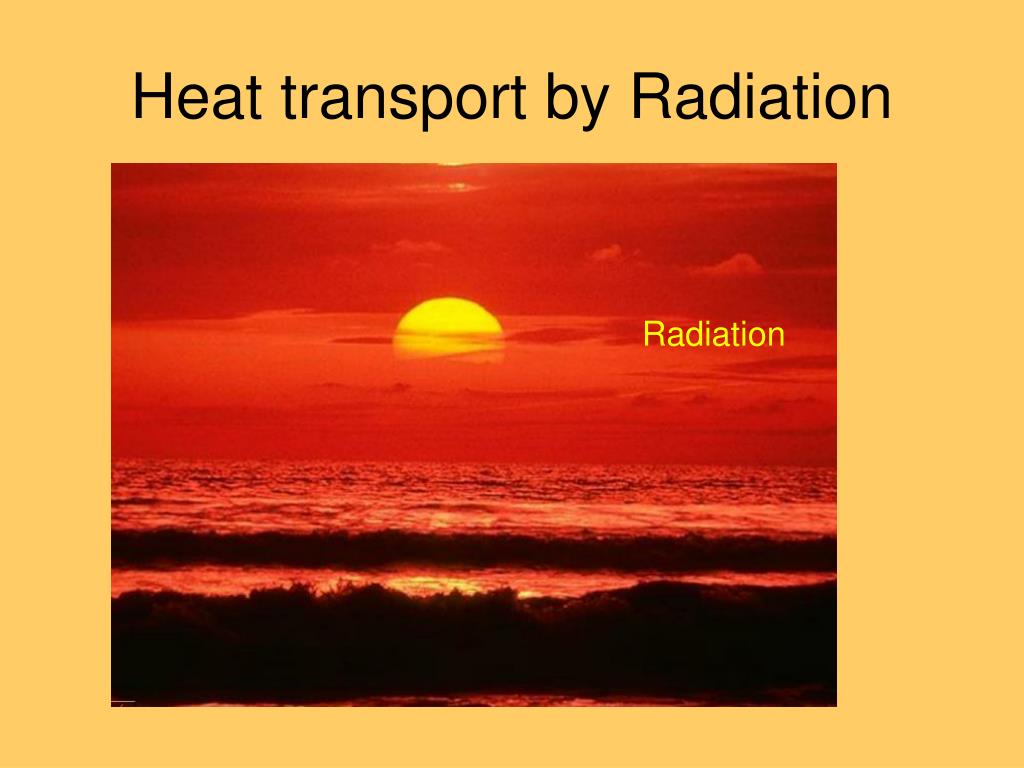 Heat transport by Radiation

Radiation